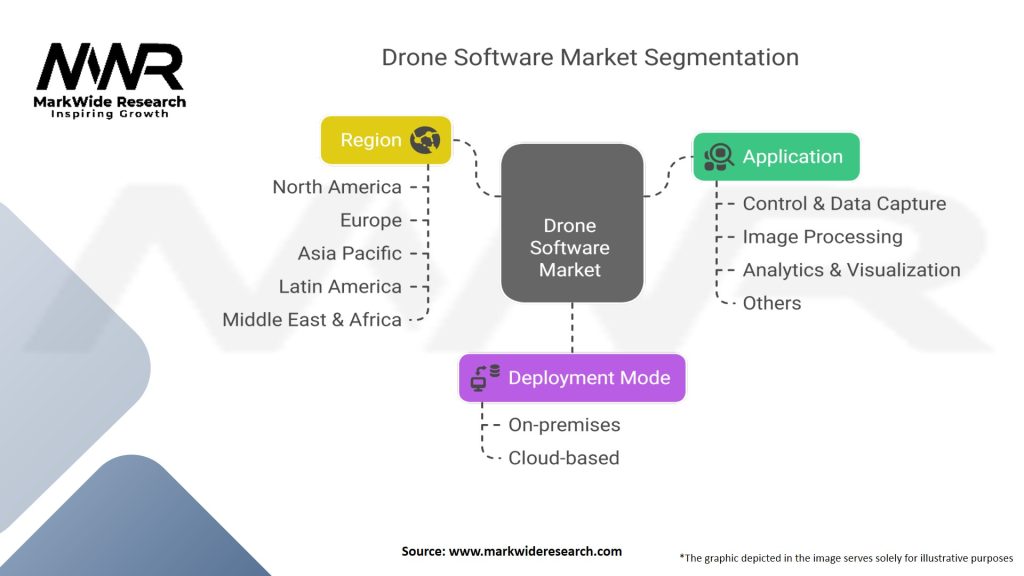 MWR
MarkWide Research
Inspiring Growth

Drone Software Market Segmentation

Region
North America
Europe
Asia Pacific
Latin America
Middle East & Africa

Drone Software Market

Application
Control & Data Capture
Image Processing
Analytics & Visualization
Others

Deployment Mode
On-premises
Cloud-based

Source: www.markwideresearch.com

*The graphic depicted in the image serves solely for illustrative purposes